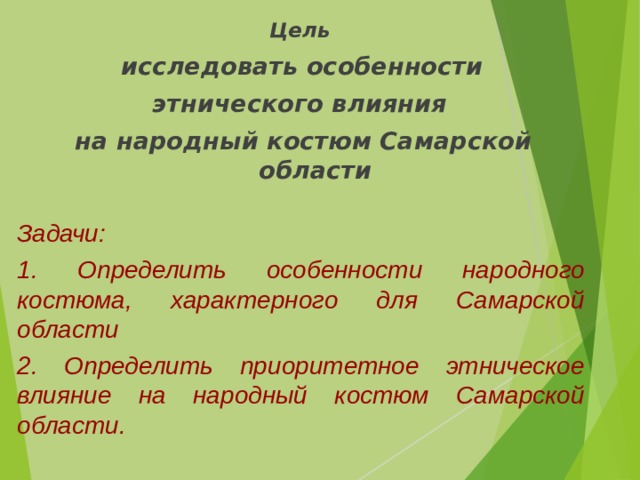 Цель

исследовать особенности этнического влияния на народный костюм Самарской области

Задачи:

1. Определить особенности народного костюма, характерного для Самарской области

2. Определить приоритетное этническое влияние на народный костюм Самарской области.